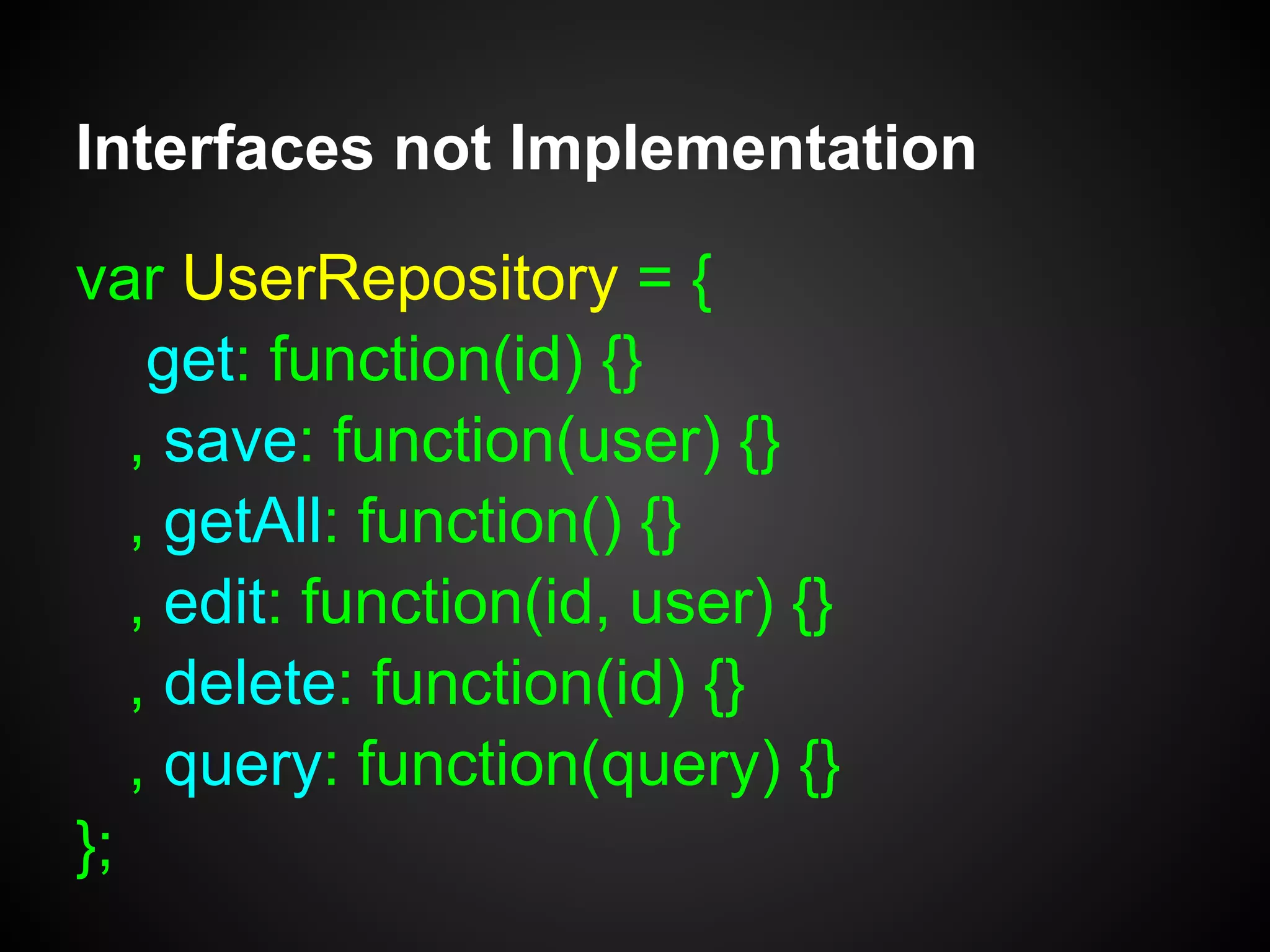 Interfaces not Implementation

var UserRepository = {
get: function(id) {}
, save: function(user) {}
, getAll: function() {}
, edit: function(id, user) {}
, delete: function(id) {}
, query: function(query) {}
};